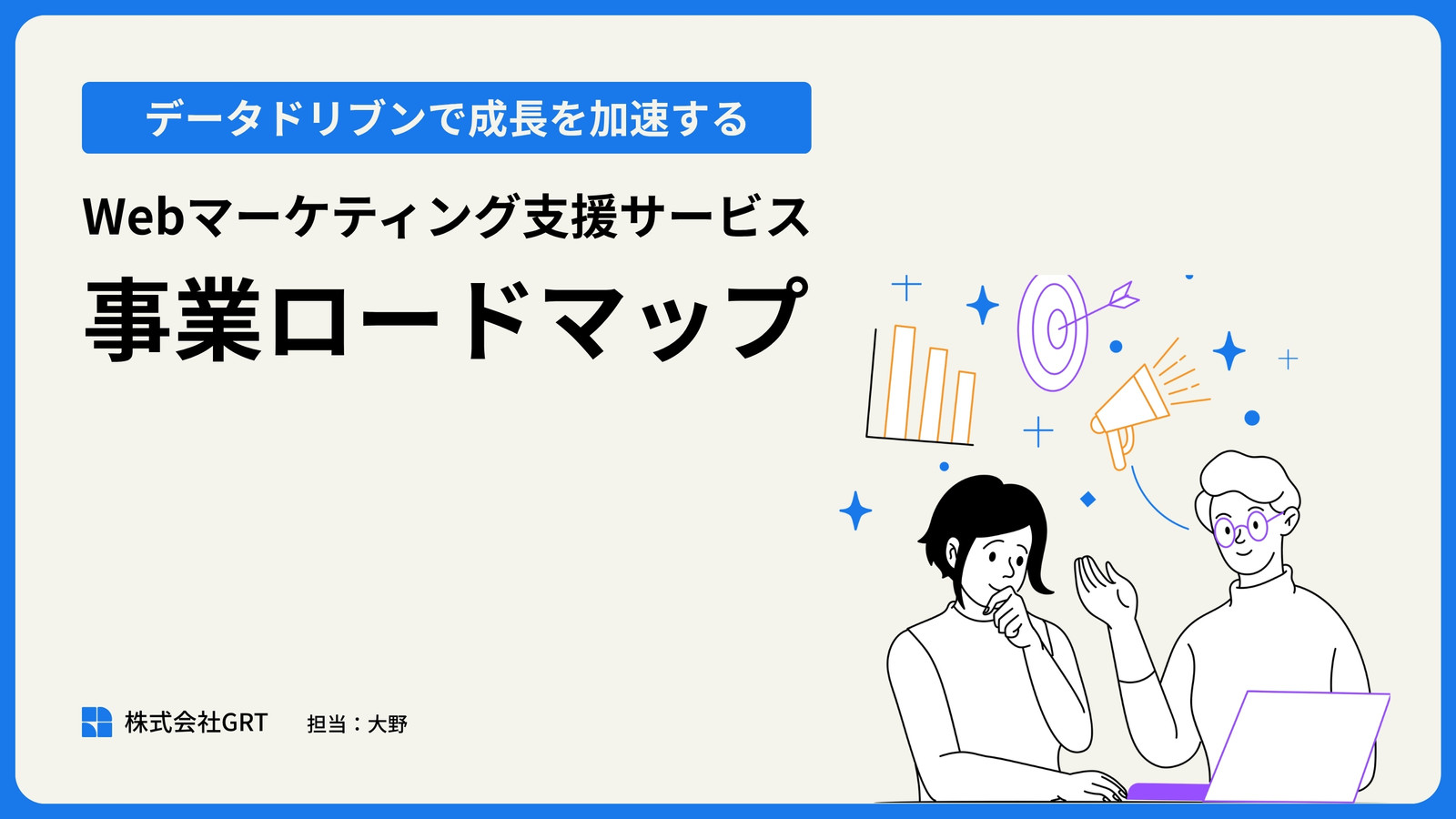 データドリブンで成長を加速する

Webマーケティング支援サービス

事業ロードマップ

株式会社GRT 担当：大野